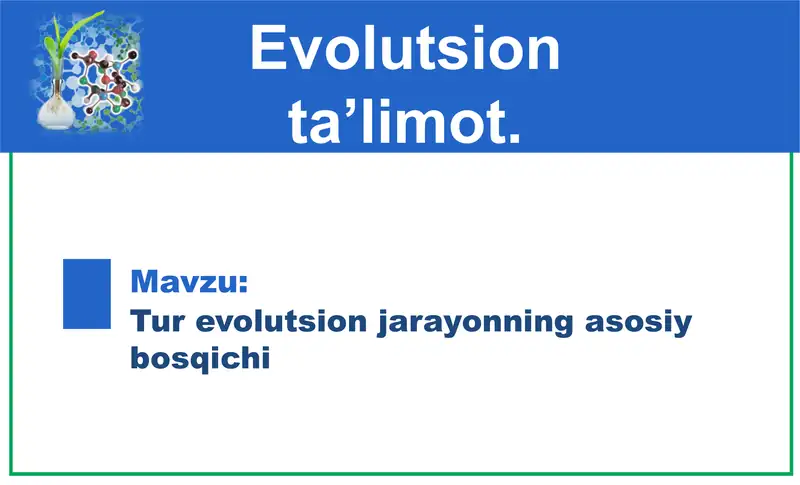 Evolutsion ta’limot.

Mavzu:
Tur evolutsion jarayonning asosiy bosqichi